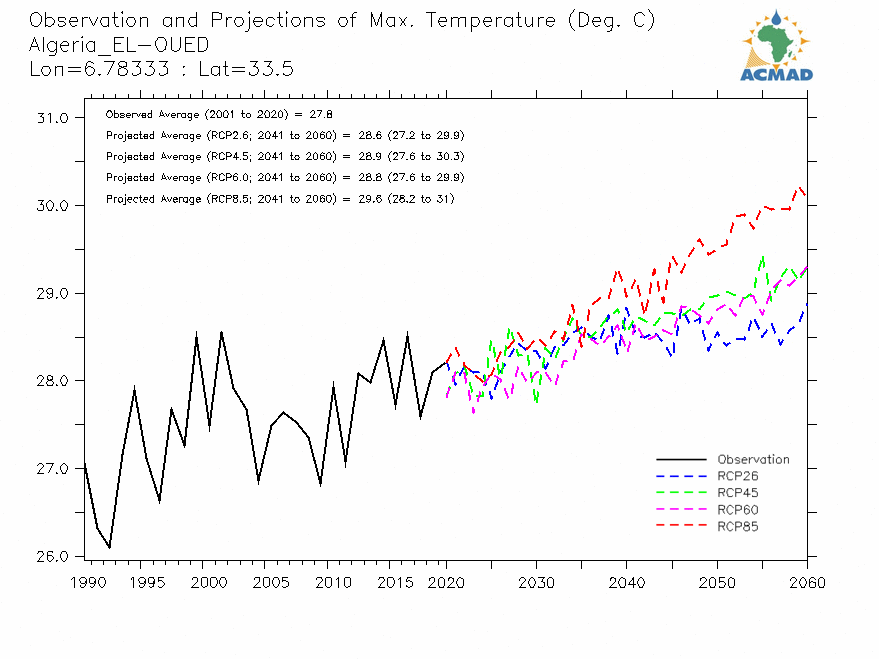 Observation and Projections of Max. Temperature (Deg. C)
Algeria_EL-OUED
Lon=6.78333 : Lat=33.5

ACMAD

Observed Average (2001 to 2020) = 27.8
Projected Average (RCP2.6; 2041 to 2060) = 28.6 (27.2 to 29.9)
Projected Average (RCP4.5; 2041 to 2060) = 28.9 (27.6 to 30.3)
Projected Average (RCP6.0; 2041 to 2060) = 28.8 (27.6 to 29.9)
Projected Average (RCP8.5; 2041 to 2060) = 29.6 (28.2 to 31)

31.0
30.0
29.0
28.0
27.0
26.0

Observation
RCP26
RCP45
RCP60
RCP85

1990 1995 2000 2005 2010 2015 2020 2030 2040 2050 2060